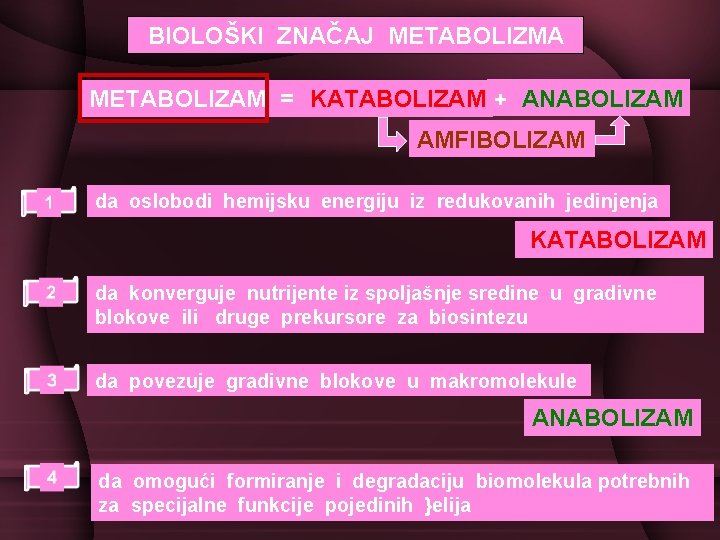 BIOLOŠKI ZNAČAJ METABOLIZMA

METABOLIZAM = KATABOLIZAM + ANABOLIZAM

AMFIBOLIZAM

1 da oslobodi hemijsku energiju iz redukovanih jedinjenja

KATABOLIZAM

2 da konverguje nutrijente iz spoljašnje sredine u gradivne blokove ili druge prekursore za biosintezu

3 da povezuje gradivne blokove u makromolekule

ANABOLIZAM

4 da omogući formiranje i degradaciju biomolekula potrebnih za specijalne funkcije pojedinih }elija